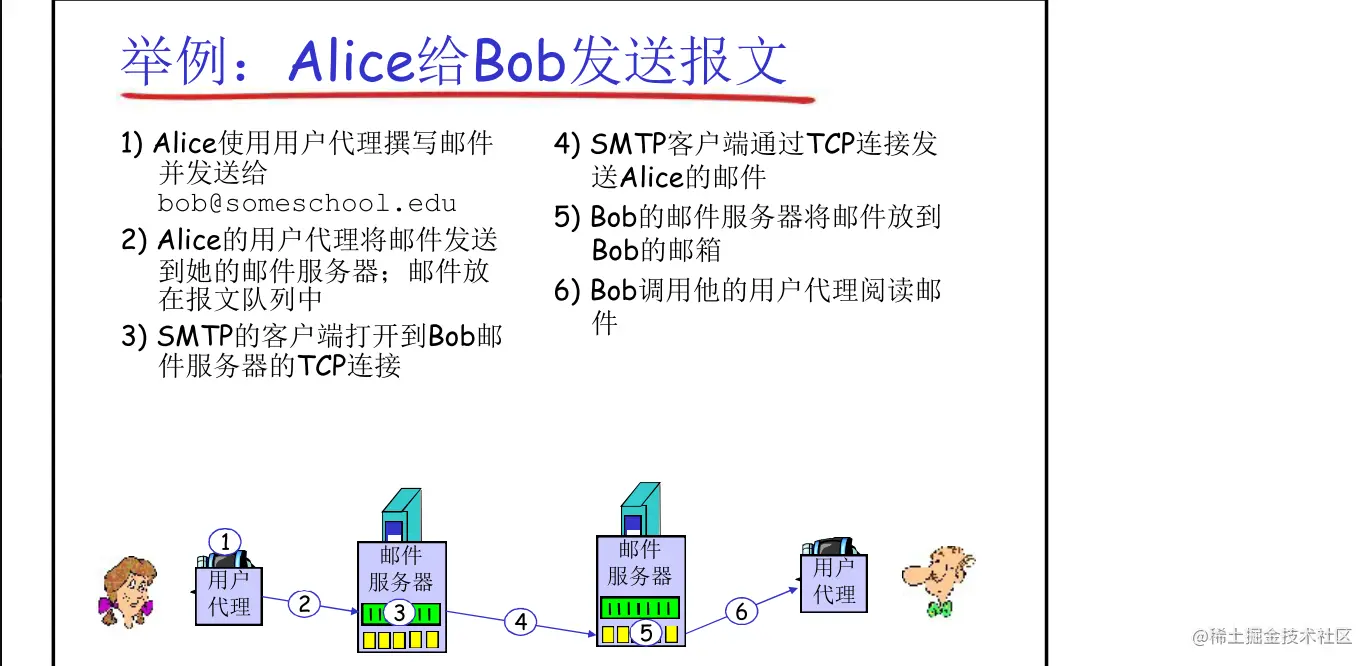 举例：Alice给Bob发送报文

1) Alice使用用户代理撰写邮件并发送给 bob@someschool.edu

2) Alice的用户代理将邮件发送到她的邮件服务器；邮件放在报文队列中

3) SMTP的客户端打开到Bob邮件服务器的TCP连接

4) SMTP客户端通过TCP连接发送Alice的邮件

5) Bob的邮件服务器将邮件放到Bob的邮箱

6) Bob调用他的用户代理阅读邮件

1
用户代理
2
邮件服务器
3
4
邮件服务器
5
6
用户代理

@稀土掘金技术社区